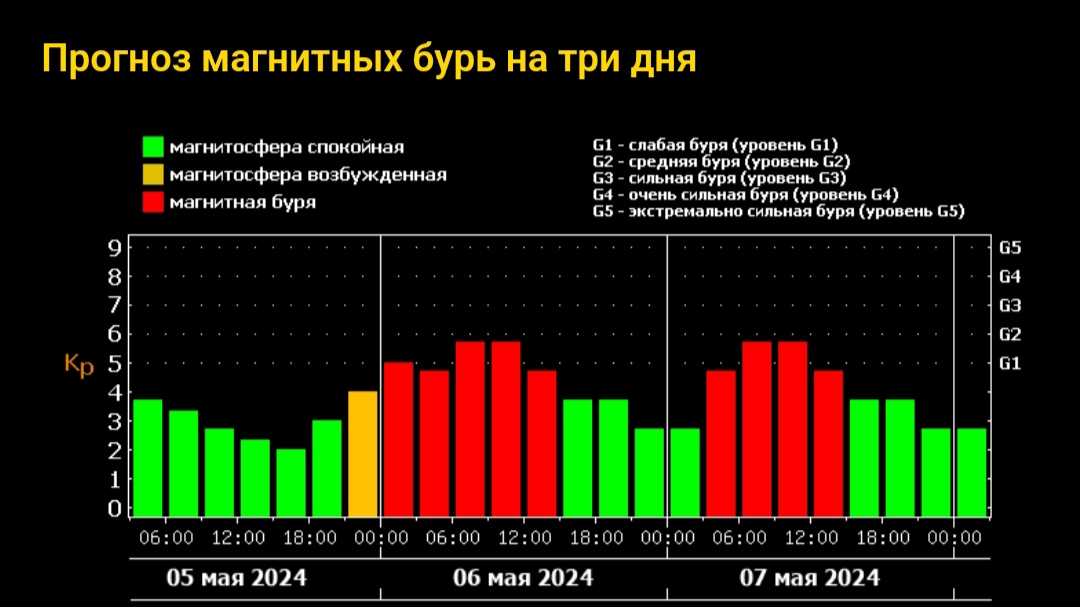 Прогноз магнитных бурь на три дня

магнитосфера спокойная
магнитосфера возбужденная
магнитная буря

G1 - слабая буря (уровень G1)
G2 - средняя буря (уровень G2)
G3 - сильная буря (уровень G3)
G4 - очень сильная буря (уровень G4)
G5 - экстремально сильная буря (уровень G5)

Kp

9
8
7
6
5
4
3
2
1
0

G5
G4
G3
G2
G1

06:00 12:00 18:00 00:00 06:00 12:00 18:00 00:00 06:00 12:00 18:00 00:00

05 мая 2024
06 мая 2024
07 мая 2024